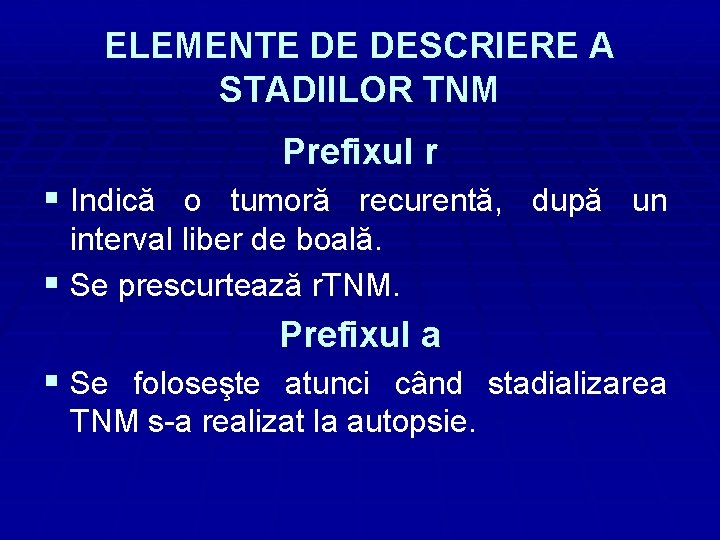 ELEMENTE DE DESCRIERE A STADIILOR TNM

Prefixul r

▪ Indică o tumoră recurentă, după un interval liber de boală.

▪ Se prescurtează rTNM.

Prefixul a

▪ Se foloseşte atunci când stadializarea TNM s-a realizat la autopsie.